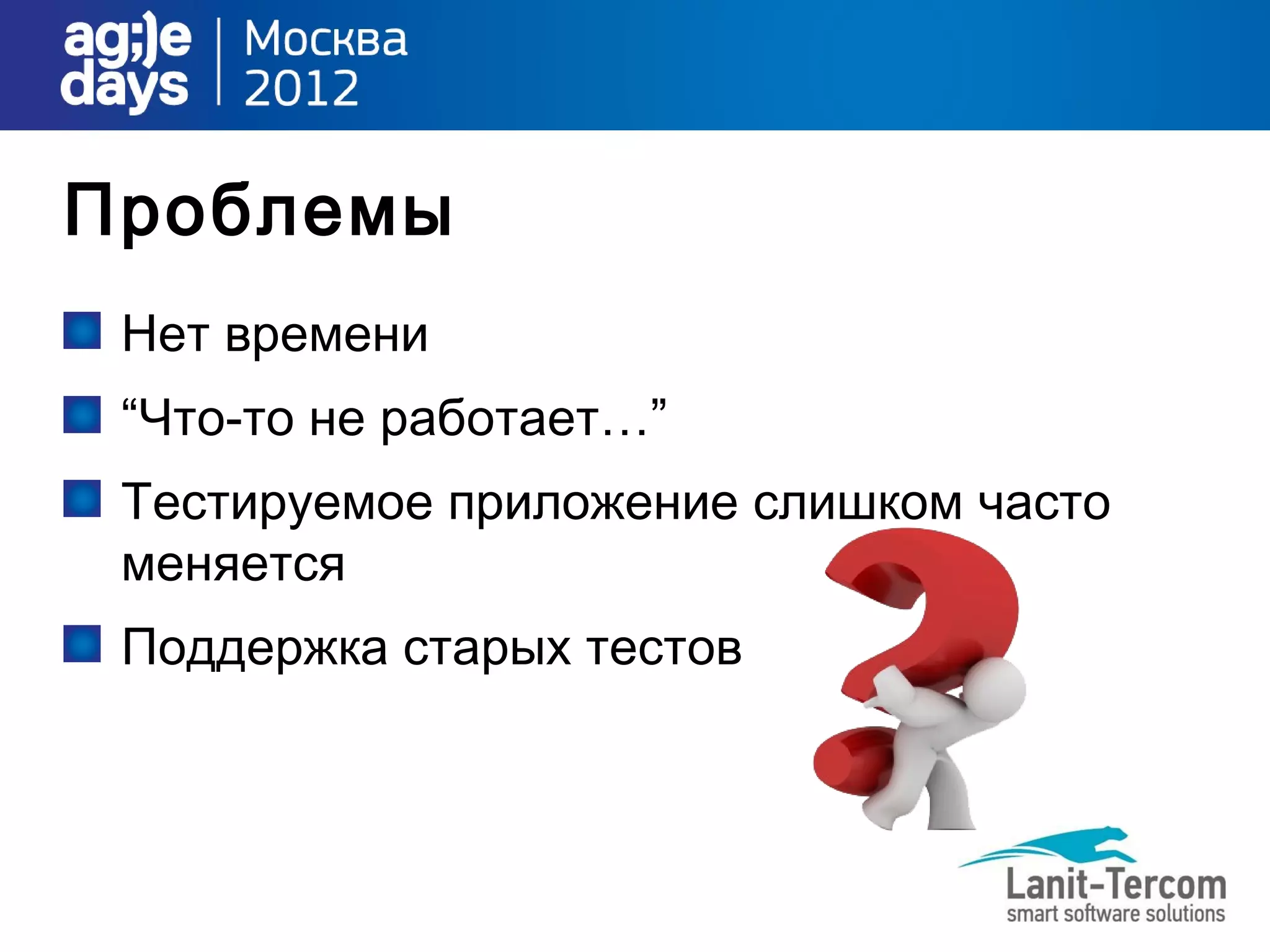 ag;)e days | Москва 2012

Проблемы

Нет времени

“Что-то не работает…”

Тестируемое приложение слишком часто меняется

Поддержка старых тестов

Lanit-Tercom
smart software solutions